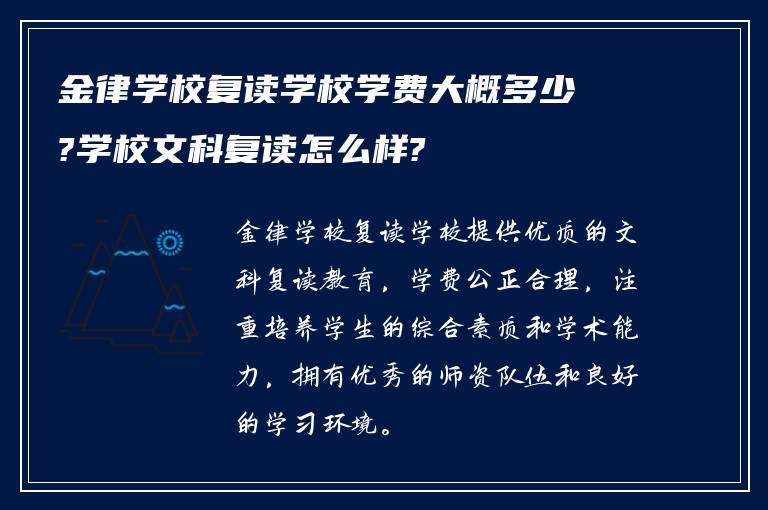 金律学校复读学校学费大概多少?学校文科复读怎么样?

金律学校复读学校提供优质的文科复读教育，学费公正合理，注重培养学生的综合素质和学术能力，拥有优秀的师资队伍和良好的学习环境。